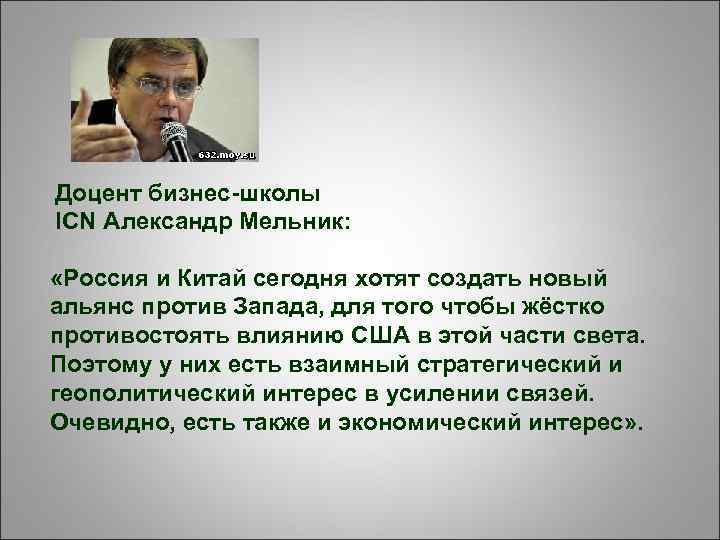 632.moy.su

Доцент бизнес-школы ICN Александр Мельник:

«Россия и Китай сегодня хотят создать новый альянс против Запада, для того чтобы жёстко противостоять влиянию США в этой части света. Поэтому у них есть взаимный стратегический и геополитический интерес в усилении связей. Очевидно, есть также и экономический интерес».